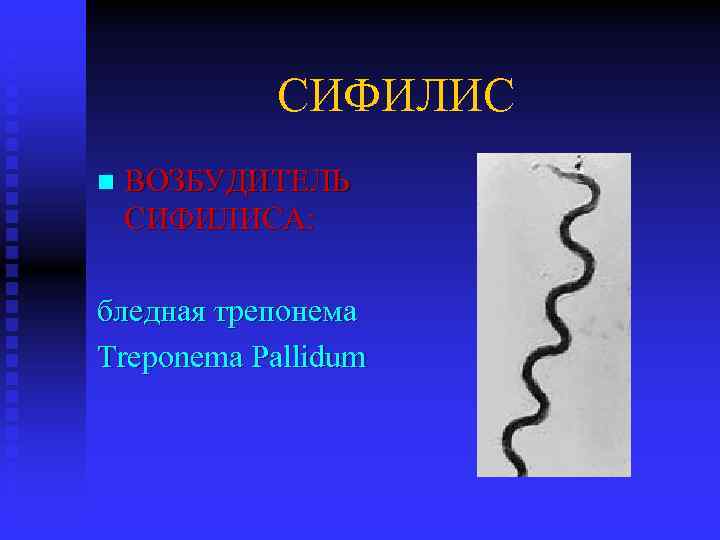 СИФИЛИС

■ ВОЗБУДИТЕЛЬ СИФИЛИСА:

бледная трепонема

Treponema Pallidum